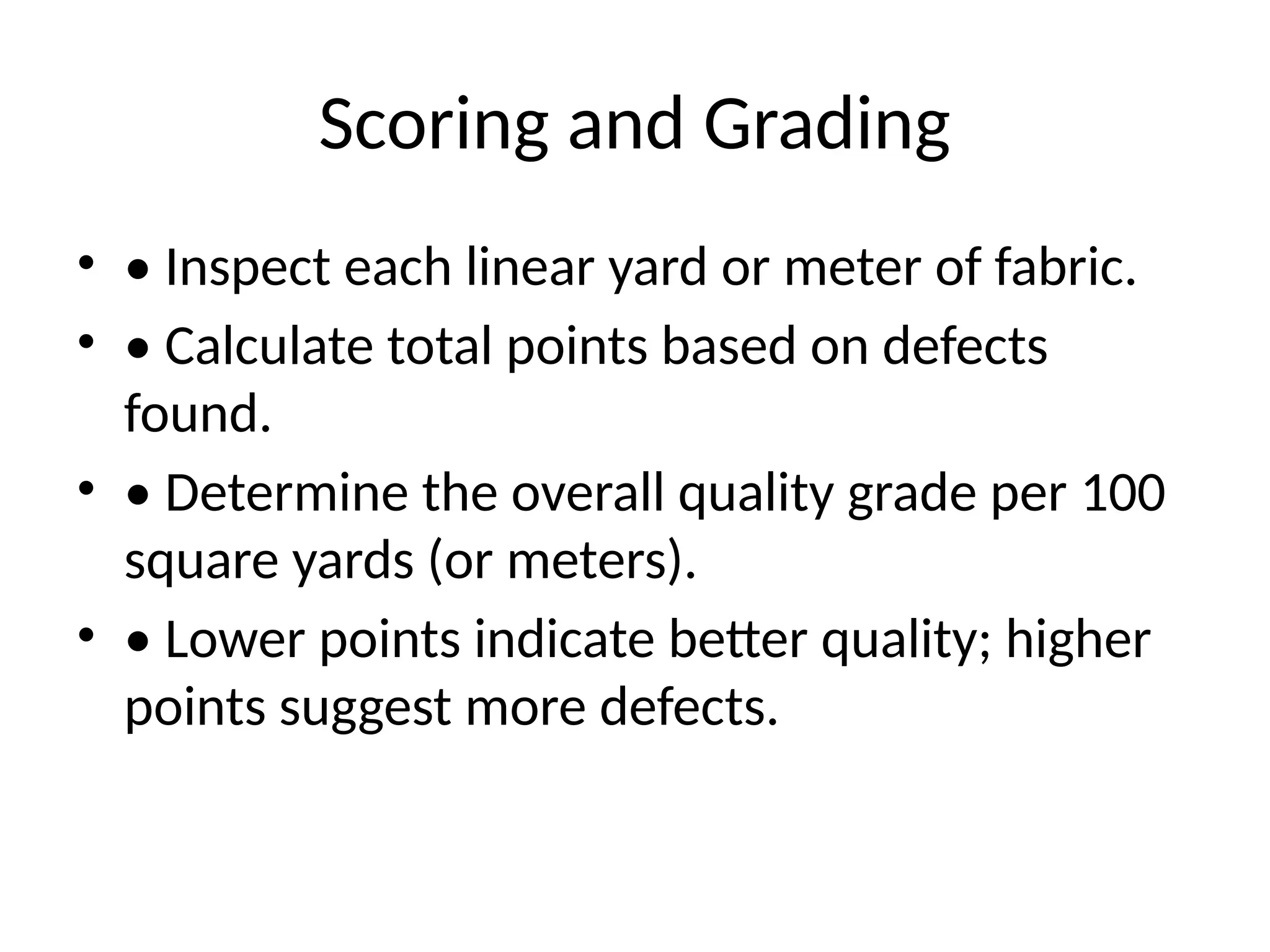 Scoring and Grading

• • Inspect each linear yard or meter of fabric.

• • Calculate total points based on defects found.

• • Determine the overall quality grade per 100 square yards (or meters).

• • Lower points indicate better quality; higher points suggest more defects.